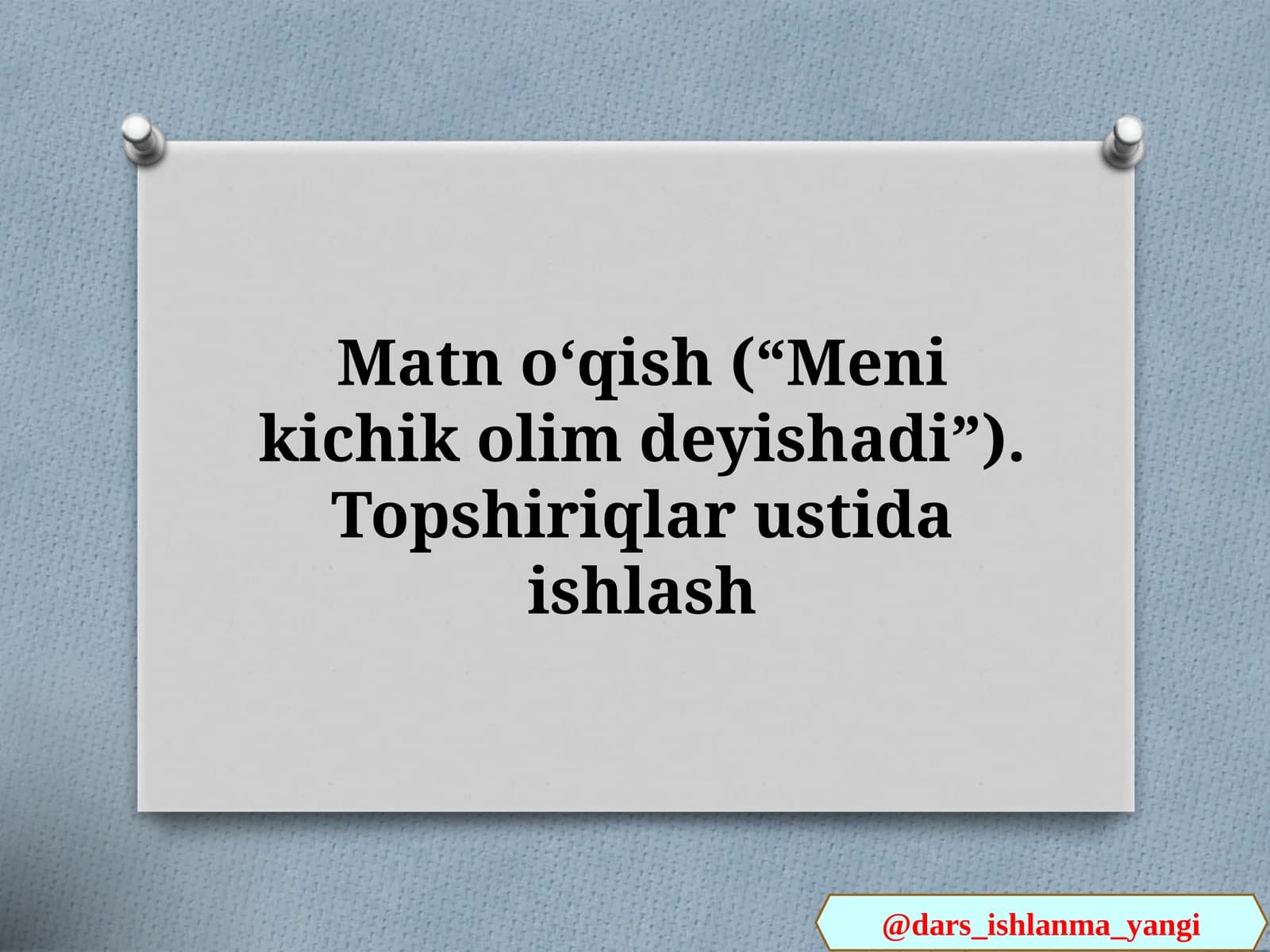 Matn o‘qish (“Meni kichik olim deyishadi”). Topshiriqlar ustida ishlash

@dars_ishlanma_yangi